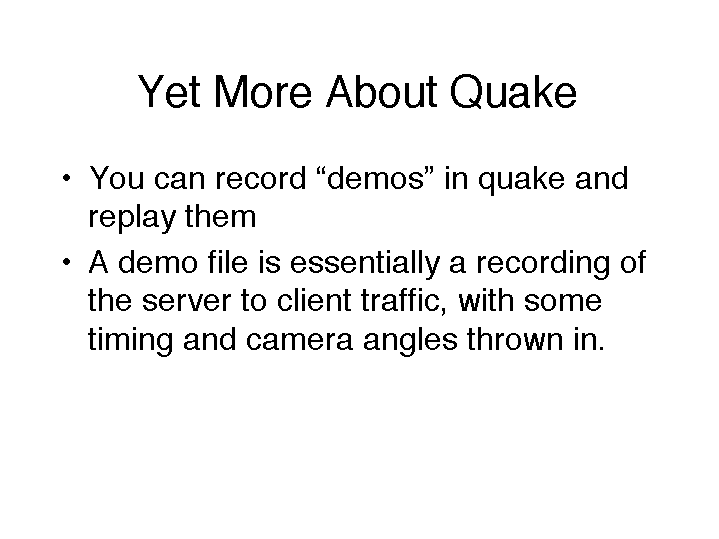 Yet More About Quake

• You can record “demos” in quake and replay them

• A demo file is essentially a recording of the server to client traffic, with some timing and camera angles thrown in.